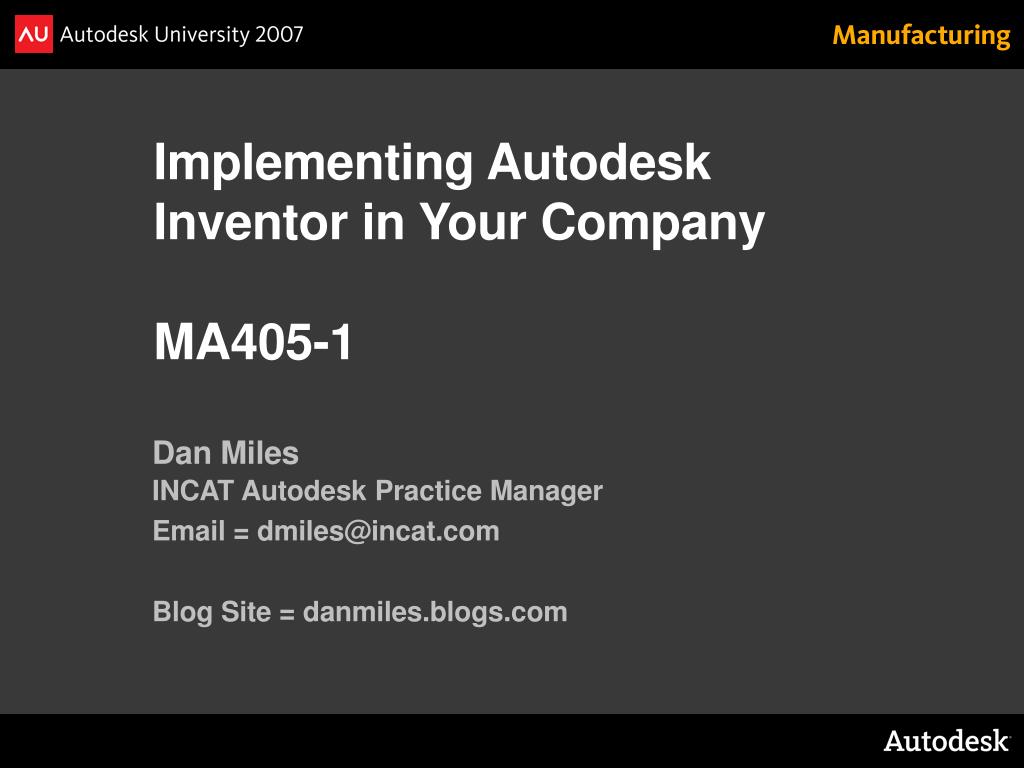 AU Autodesk University 2007

Manufacturing

Implementing Autodesk Inventor in Your Company

MA405-1

Dan Miles
INCAT Autodesk Practice Manager
Email = dmiles@incat.com

Blog Site = danmiles.blogs.com

Autodesk